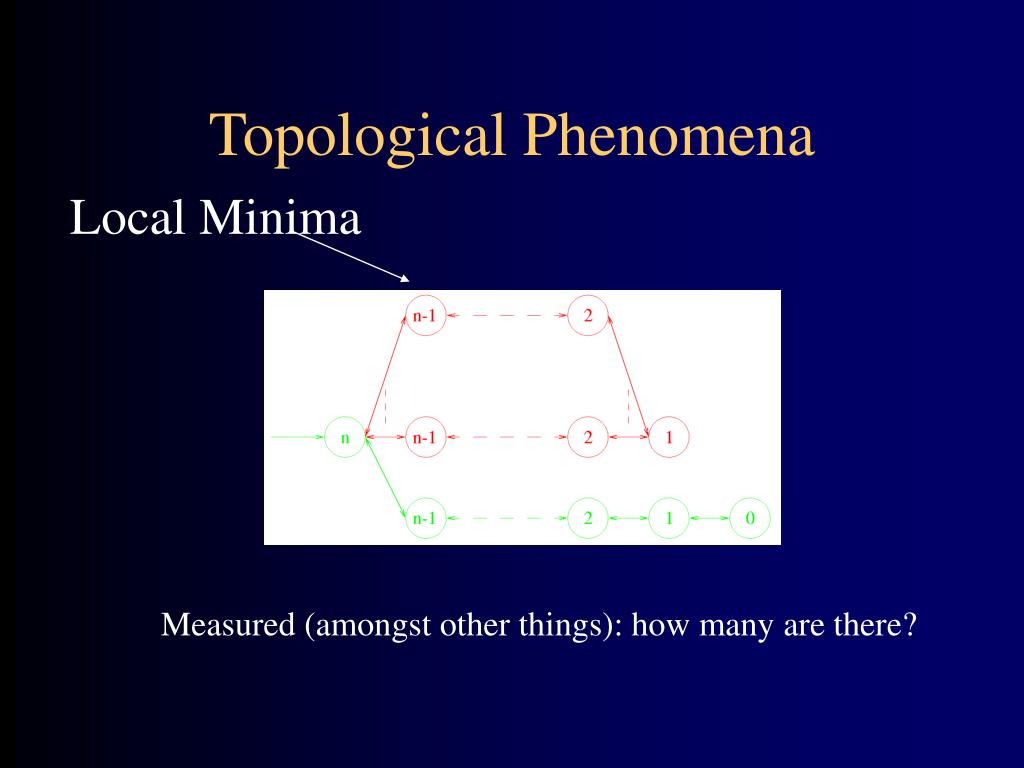 Topological Phenomena

Local Minima

n-1
2
n
n-1
2
1
n-1
2
1
0

Measured (amongst other things): how many are there?